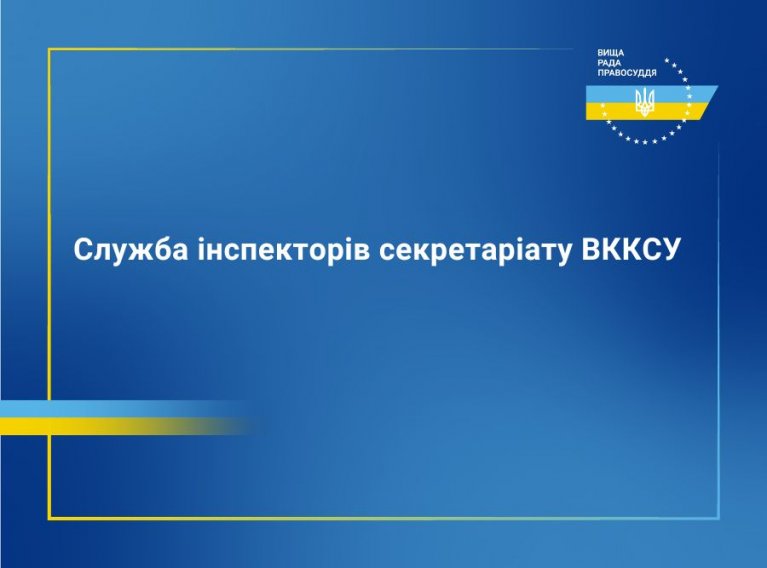 ВИЩА
РАДА
ПРАВОСУДДЯ

Служба інспекторів секретаріату ВККСУ